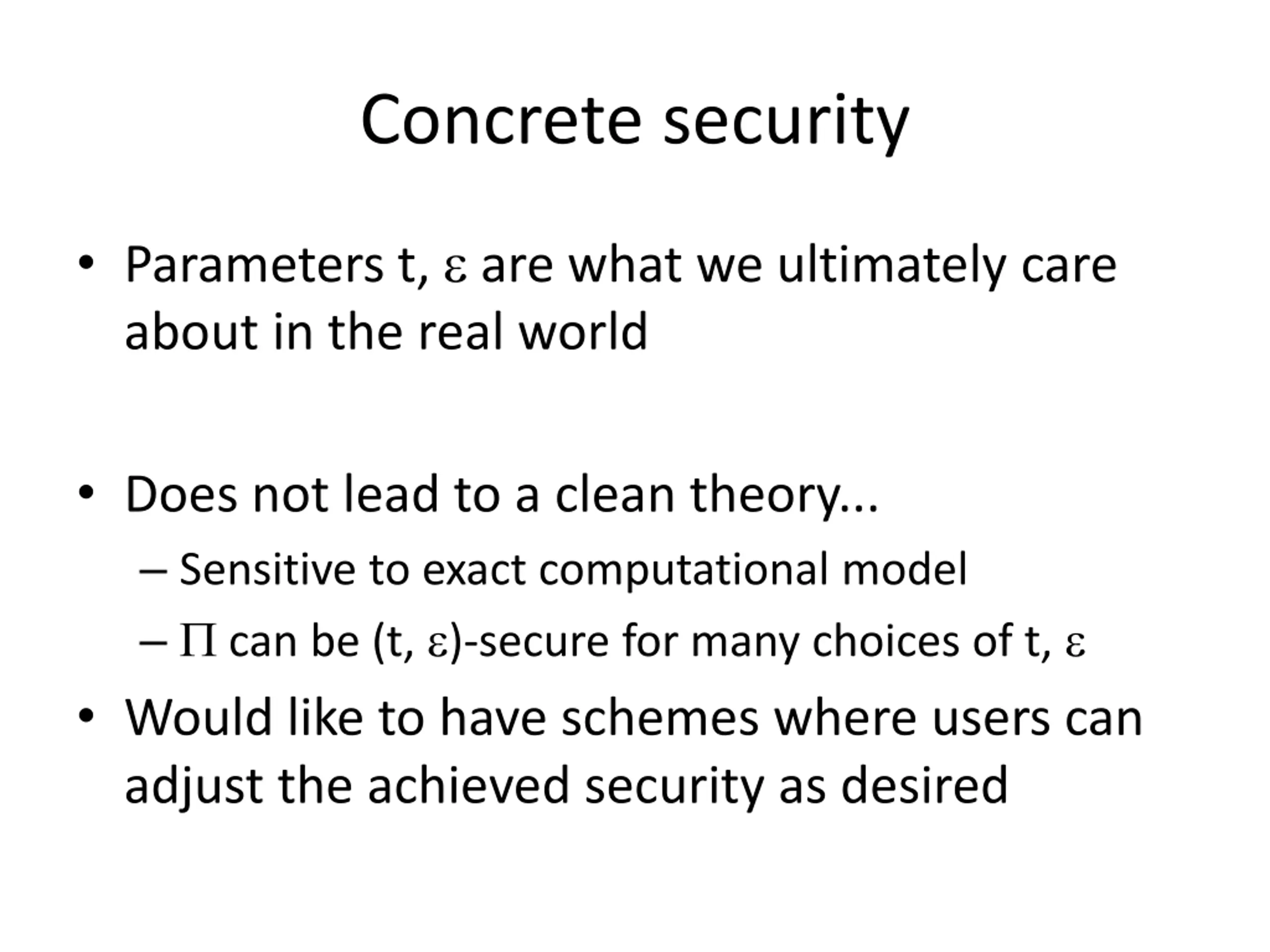 Concrete security

• Parameters t, $\varepsilon$ are what we ultimately care about in the real world

• Does not lead to a clean theory...
– Sensitive to exact computational model
– $\Pi$ can be (t, $\varepsilon$)-secure for many choices of t, $\varepsilon$

• Would like to have schemes where users can adjust the achieved security as desired